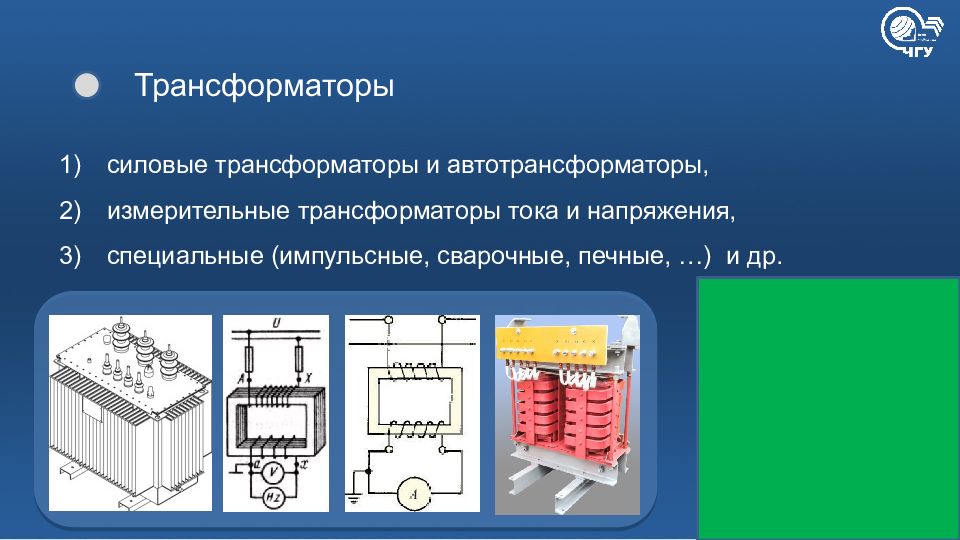 ЧГУ

Трансформаторы

1) силовые трансформаторы и автотрансформаторы,

2) измерительные трансформаторы тока и напряжения,

3) специальные (импульсные, сварочные, печные, …) и др.

U
A
X
a
x
V
Hz

A